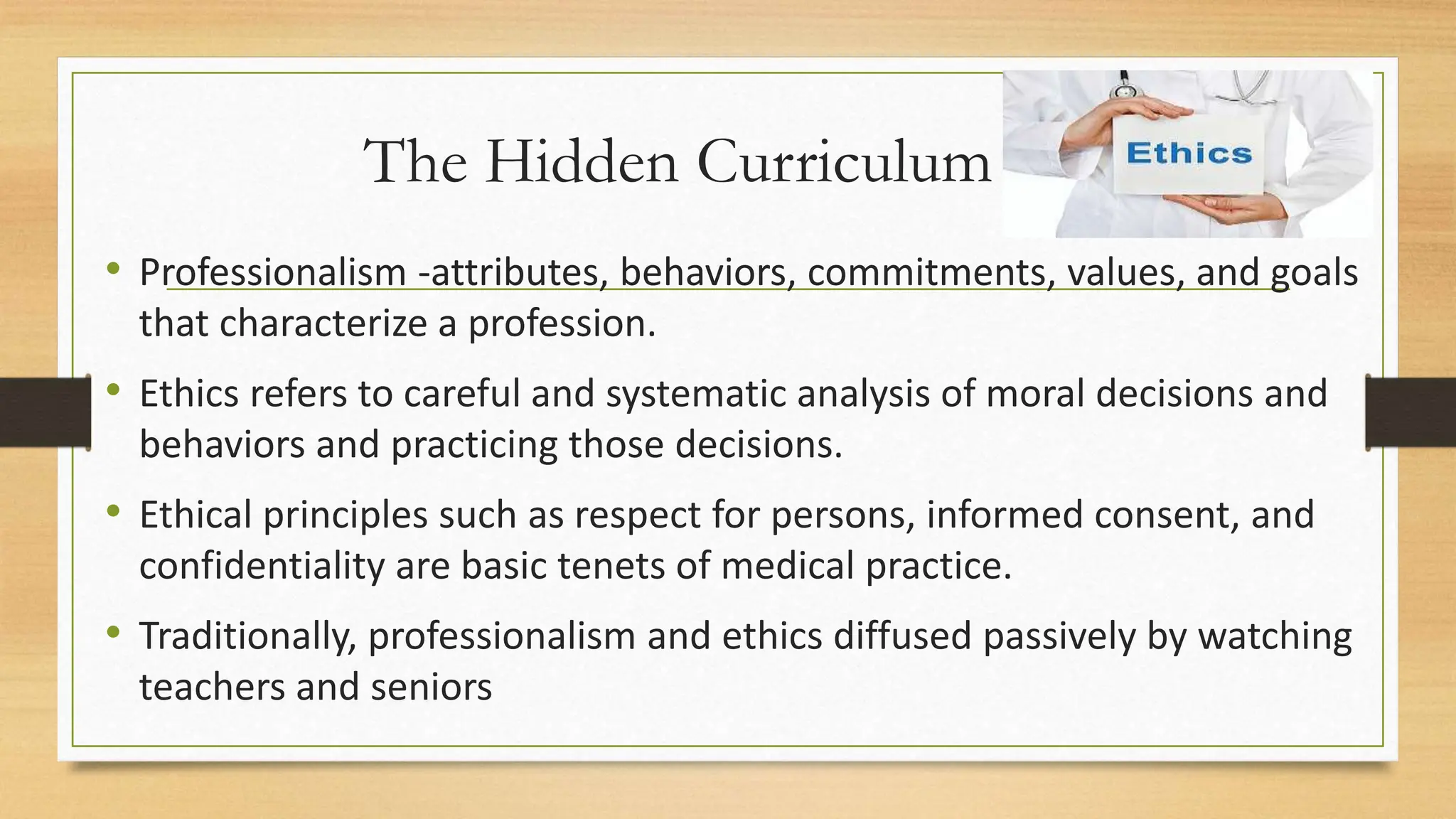 The Hidden Curriculum

Ethics

• Professionalism -attributes, behaviors, commitments, values, and goals that characterize a profession.

• Ethics refers to careful and systematic analysis of moral decisions and behaviors and practicing those decisions.

• Ethical principles such as respect for persons, informed consent, and confidentiality are basic tenets of medical practice.

• Traditionally, professionalism and ethics diffused passively by watching teachers and seniors